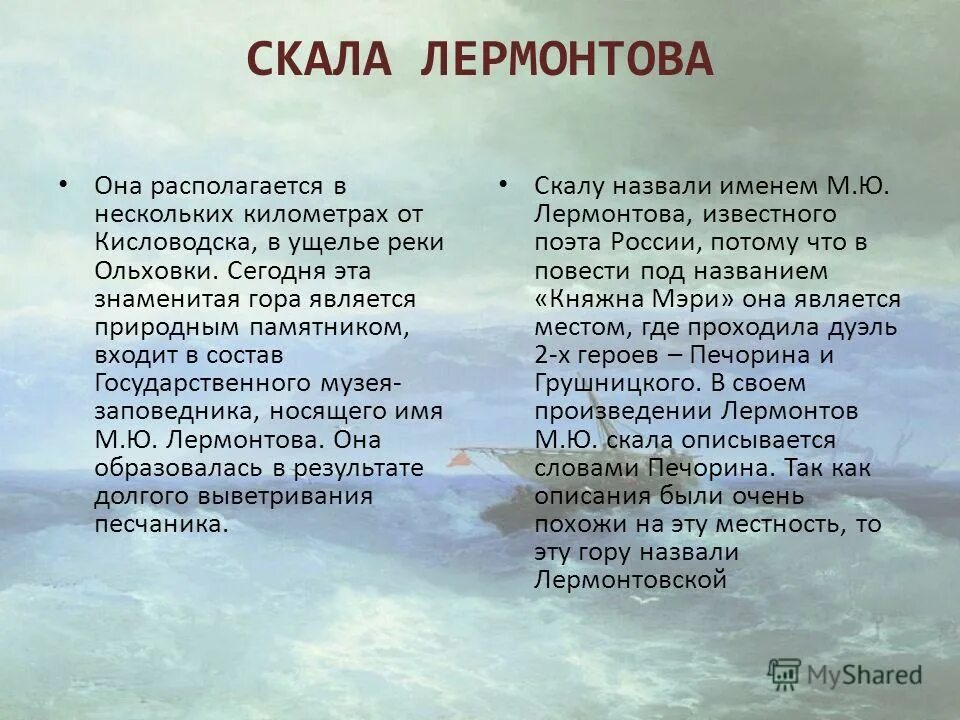 СКАЛА ЛЕРМОНТОВА

• Она располагается в нескольких километрах от Кисловодска, в ущелье реки Ольховки. Сегодня эта знаменитая гора является природным памятником, входит в состав Государственного музея-заповедника, носящего имя М.Ю. Лермонтова. Она образовалась в результате долгого выветривания песчаника.

• Скалу назвали именем М.Ю. Лермонтова, известного поэта России, потому что в повести под названием «Княжна Мэри» она является местом, где проходила дуэль 2-х героев – Печорина и Грушницкого. В своем произведении Лермонтов М.Ю. скала описывается словами Печорина. Так как описания были очень похожи на эту местность, то эту гору назвали Лермонтовской

MyShared